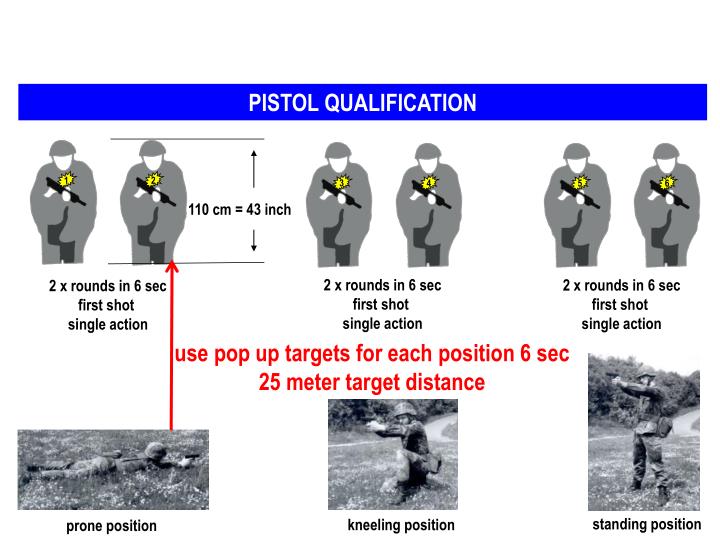 PISTOL QUALIFICATION

1 2

110 cm = 43 inch

3 4

5 6

2 x rounds in 6 sec
first shot
single action

2 x rounds in 6 sec
first shot
single action

2 x rounds in 6 sec
first shot
single action

use pop up targets for each position 6 sec
25 meter target distance

prone position

kneeling position

standing position